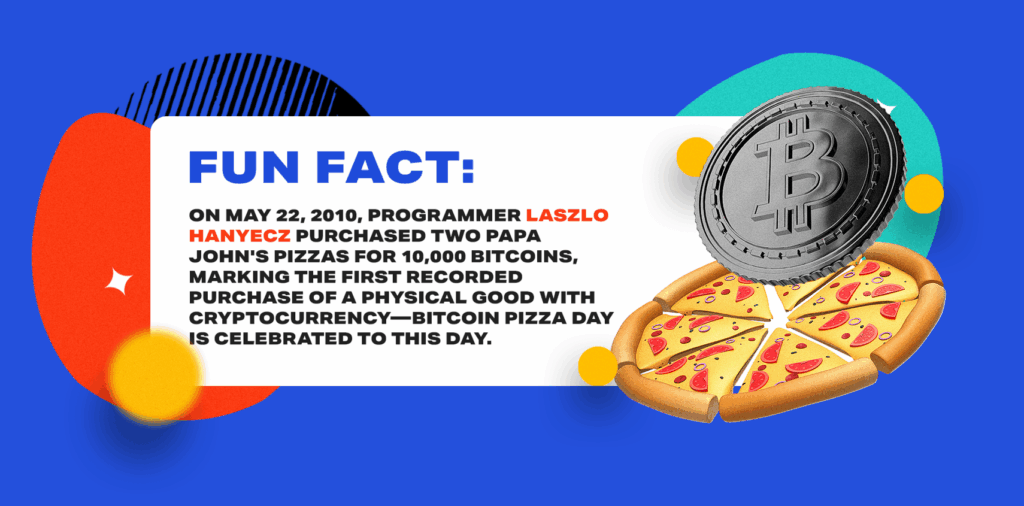 FUN FACT:

ON MAY 22, 2010, PROGRAMMER LASZLO HANYECZ PURCHASED TWO PAPA JOHN'S PIZZAS FOR 10,000 BITCOINS, MARKING THE FIRST RECORDED PURCHASE OF A PHYSICAL GOOD WITH CRYPTOCURRENCY—BITCOIN PIZZA DAY IS CELEBRATED TO THIS DAY.